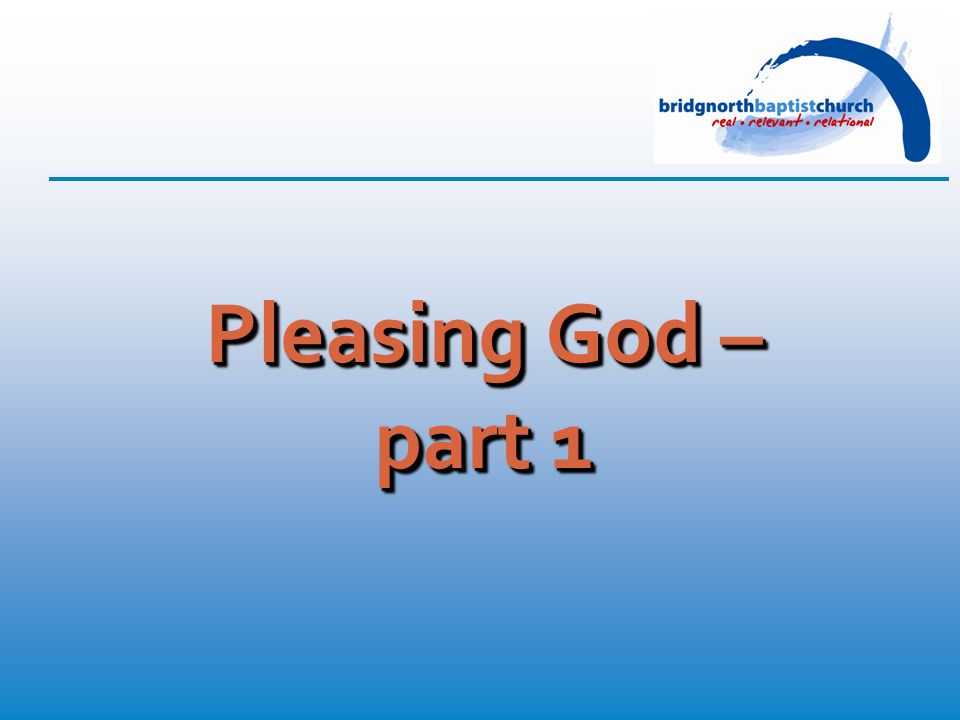 bridgnorthbaptistchurch
real • relevant • relational

Pleasing God – part 1